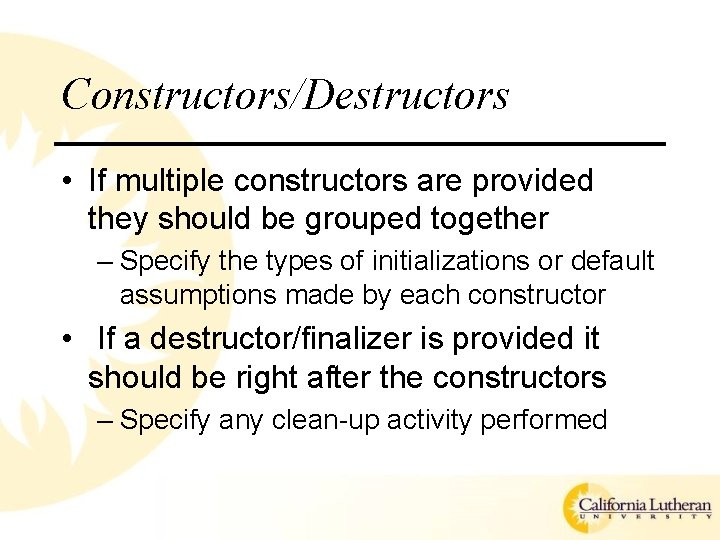 Constructors/Destructors

• If multiple constructors are provided they should be grouped together

– Specify the types of initializations or default assumptions made by each constructor

• If a destructor/finalizer is provided it should be right after the constructors

– Specify any clean-up activity performed

California Lutheran
UNIVERSITY